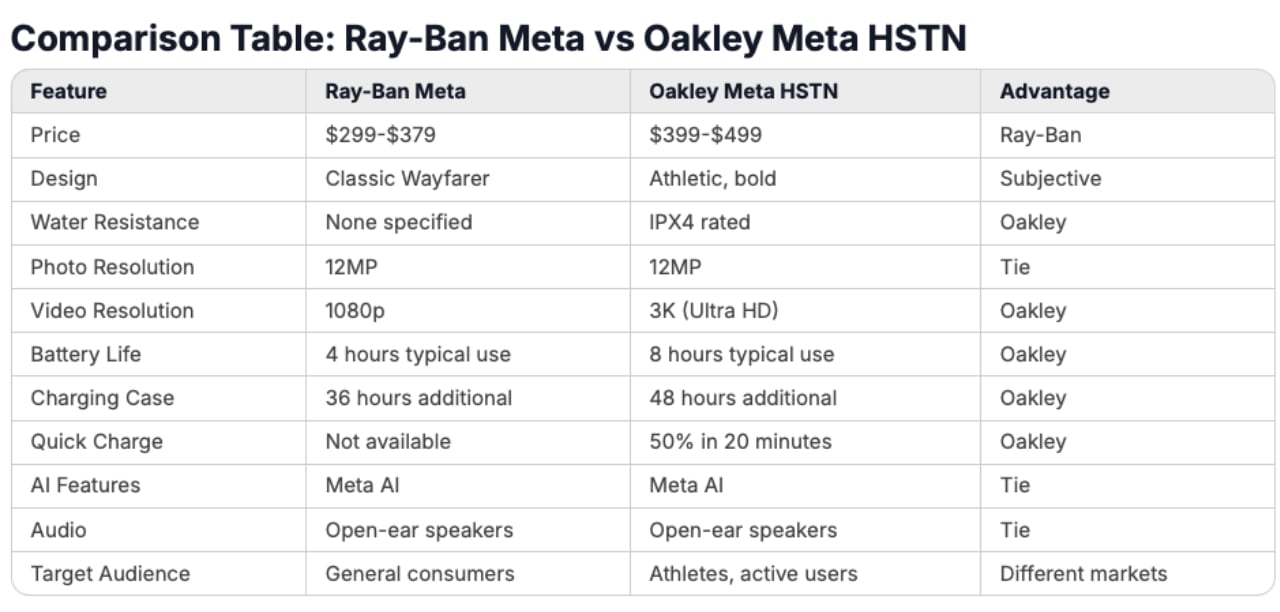 Comparison Table: Ray-Ban Meta vs Oakley Meta HSTN

| Feature | Ray-Ban Meta | Oakley Meta HSTN | Advantage |
|---|---|---|---|
| Price | \$299-\$379 | \$399-\$499 | Ray-Ban |
| Design | Classic Wayfarer | Athletic, bold | Subjective |
| Water Resistance | None specified | IPX4 rated | Oakley |
| Photo Resolution | 12MP | 12MP | Tie |
| Video Resolution | 1080p | 3K (Ultra HD) | Oakley |
| Battery Life | 4 hours typical use | 8 hours typical use | Oakley |
| Charging Case | 36 hours additional | 48 hours additional | Oakley |
| Quick Charge | Not available | 50% in 20 minutes | Oakley |
| AI Features | Meta AI | Meta AI | Tie |
| Audio | Open-ear speakers | Open-ear speakers | Tie |
| Target Audience | General consumers | Athletes, active users | Different markets |